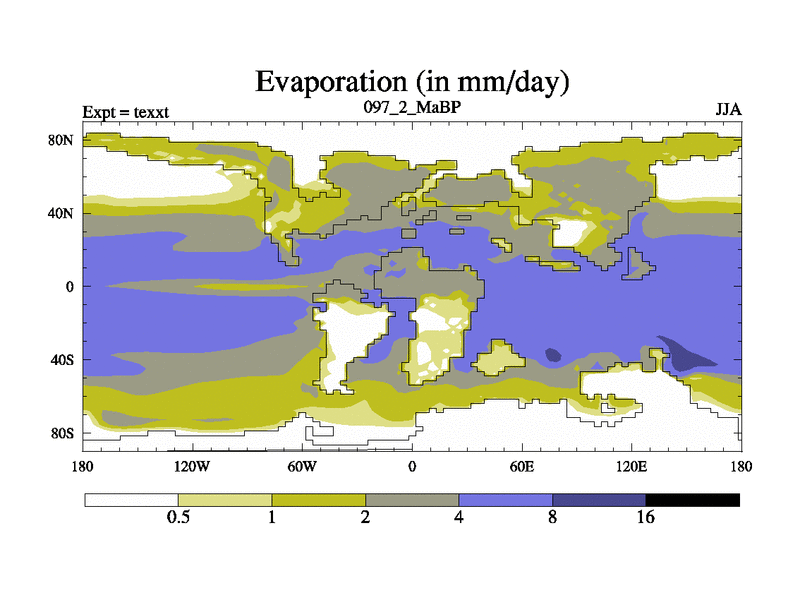 Evaporation (in mm/day)

Expt = texxt

097_2_MaBP

JJA

80N
40N
0
40S
80S

180
120W
60W
0
60E
120E
180

0.5
1
2
4
8
16